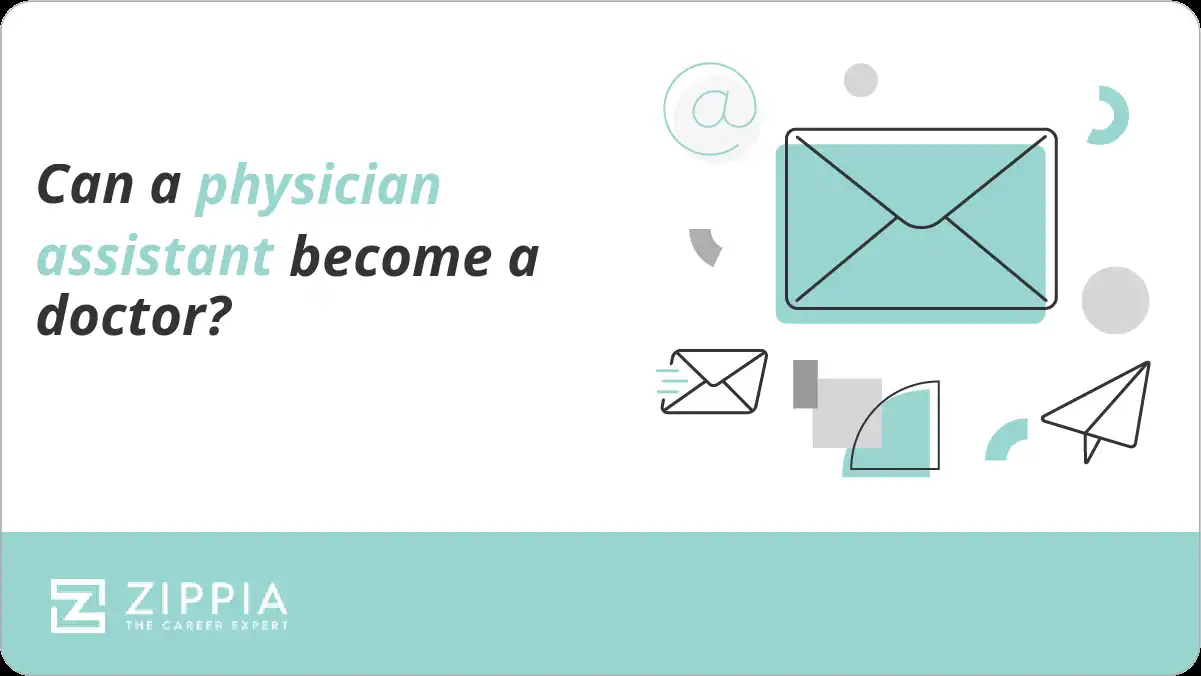 Can a physician assistant become a doctor?

@

ZIPPIA
THE CAREER EXPERT